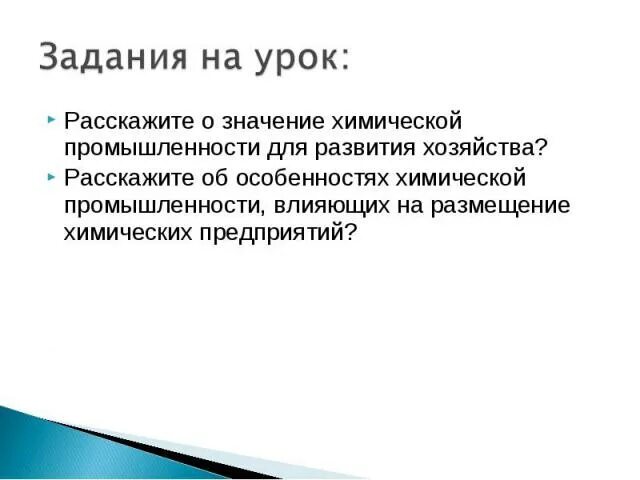 Задания на урок:

Расскажите о значение химической промышленности для развития хозяйства?

Расскажите об особенностях химической промышленности, влияющих на размещение химических предприятий?